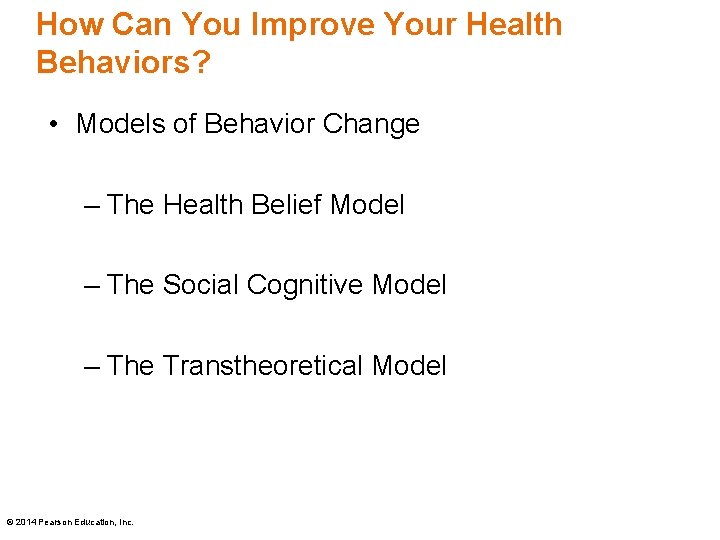 How Can You Improve Your Health Behaviors?

• Models of Behavior Change

– The Health Belief Model

– The Social Cognitive Model

– The Transtheoretical Model

© 2014 Pearson Education, Inc.